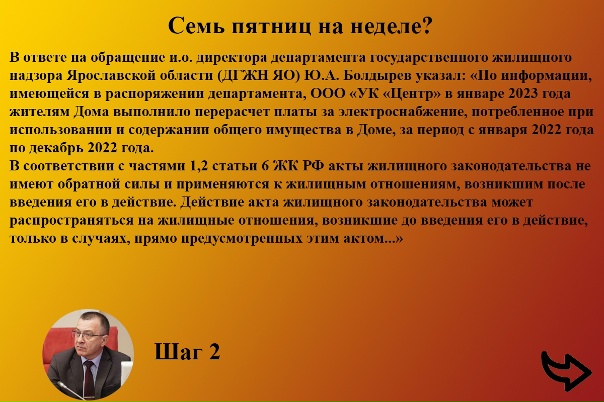 Семь пятниц на неделе?

В ответе на обращение и.о. директора департамента государственного жилищного надзора Ярославской области (ДГЖН ЯО) Ю.А. Болдырев указал: «По информации, имеющейся в распоряжении департамента, ООО «УК «Центр» в январе 2023 года жителям Дома выполнило перерасчет платы за электроснабжение, потребленное при использовании и содержании общего имущества в Доме, за период с января 2022 года по декабрь 2022 года.
В соответствии с частями 1,2 статьи 6 ЖК РФ акты жилищного законодательства не имеют обратной силы и применяются к жилищным отношениям, возникшим после введения его в действие. Действие акта жилищного законодательства может распространяться на жилищные отношения, возникшие до введения его в действие, только в случаях, прямо предусмотренных этим актом...»

Шаг 2